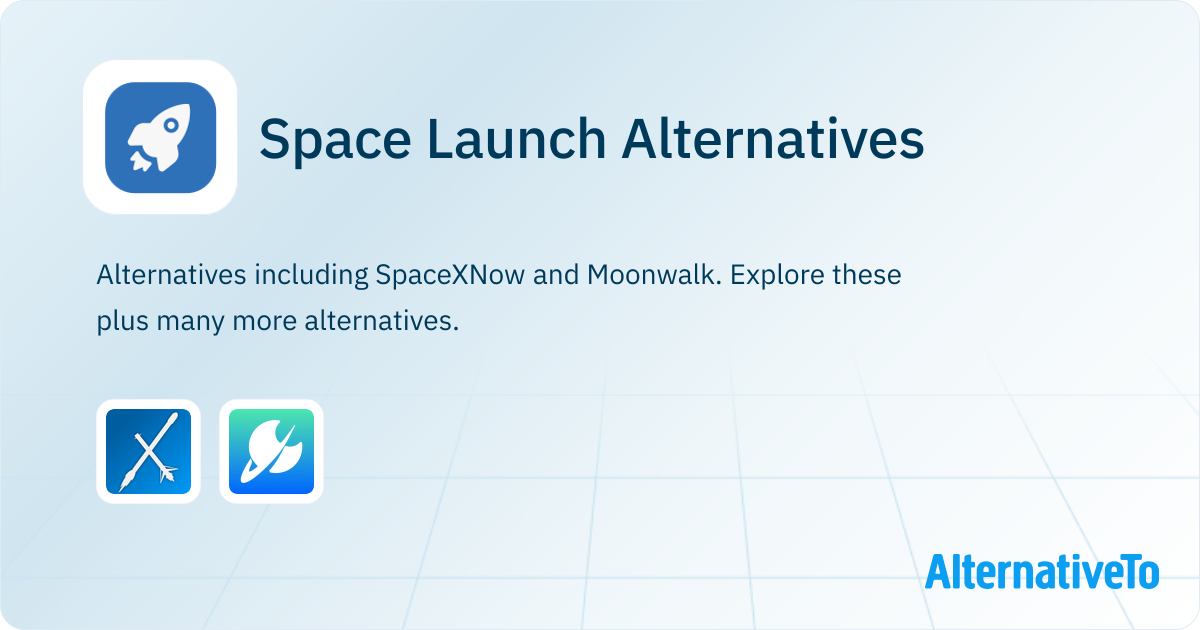 Space Launch Alternatives

Alternatives including SpaceXNow and Moonwalk. Explore these plus many more alternatives.

AlternativeTo